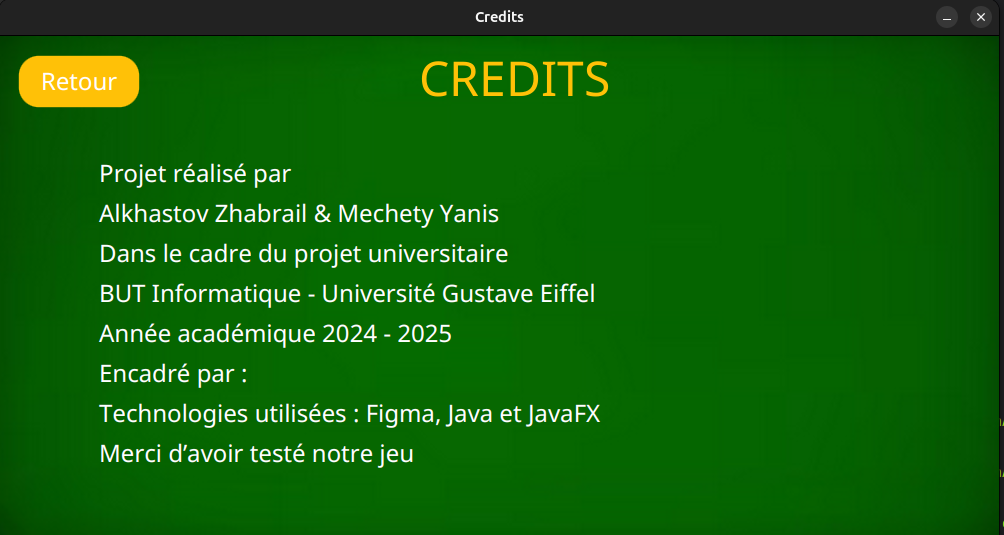 Credits

Retour

CREDITS

Projet réalisé par
Alkhastov Zhabrail & Mechety Yanis
Dans le cadre du projet universitaire
BUT Informatique - Université Gustave Eiffel
Année académique 2024 - 2025
Encadré par :
Technologies utilisées : Figma, Java et JavaFX
Merci d'avoir testé notre jeu